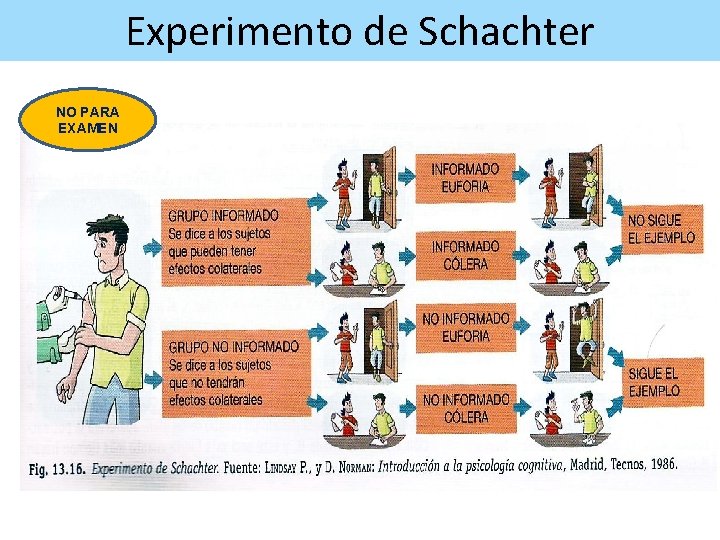 Experimento de Schachter

NO PARA EXAMEN

GRUPO INFORMADO
Se dice a los sujetos que pueden tener efectos colaterales

GRUPO NO INFORMADO
Se dice a los sujetos que no tendrán efectos colaterales

INFORMADO EUFORIA

INFORMADO CÓLERA

NO INFORMADO EUFORIA

NO INFORMADO CÓLERA

NO SIGUE EL EJEMPLO

SIGUE EL EJEMPLO

Fig. 13.16. Experimento de Schachter. Fuente: LINDSAY P., y D. NORMAN: Introducción a la psicología cognitiva, Madrid, Tecnos, 1986.